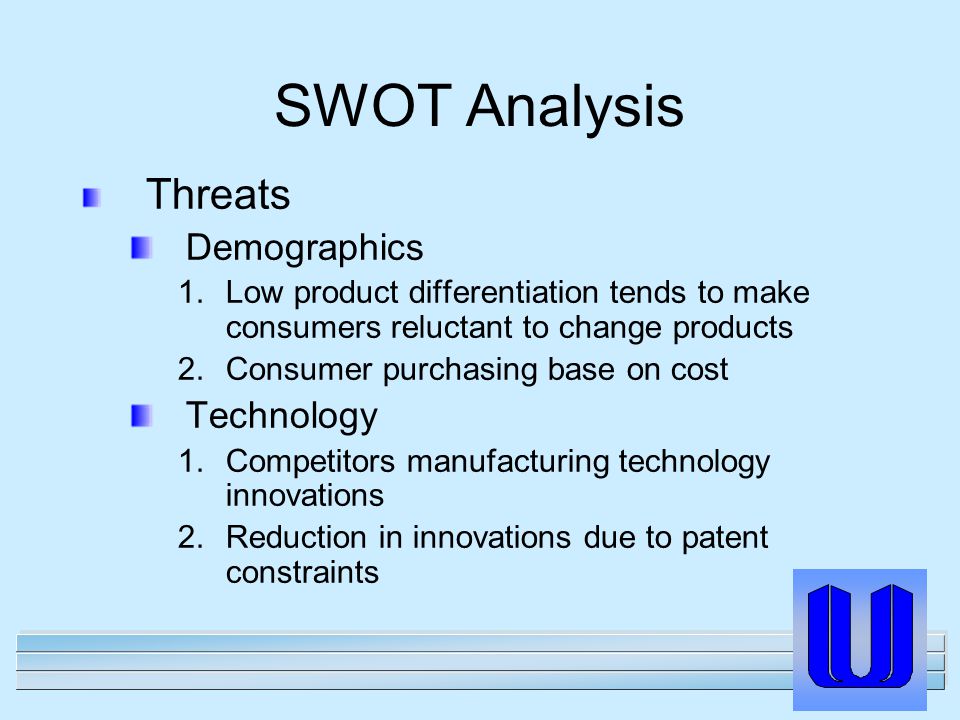 SWOT Analysis

Threats

Demographics

1. Low product differentiation tends to make consumers reluctant to change products
2. Consumer purchasing base on cost

Technology

1. Competitors manufacturing technology innovations
2. Reduction in innovations due to patent constraints